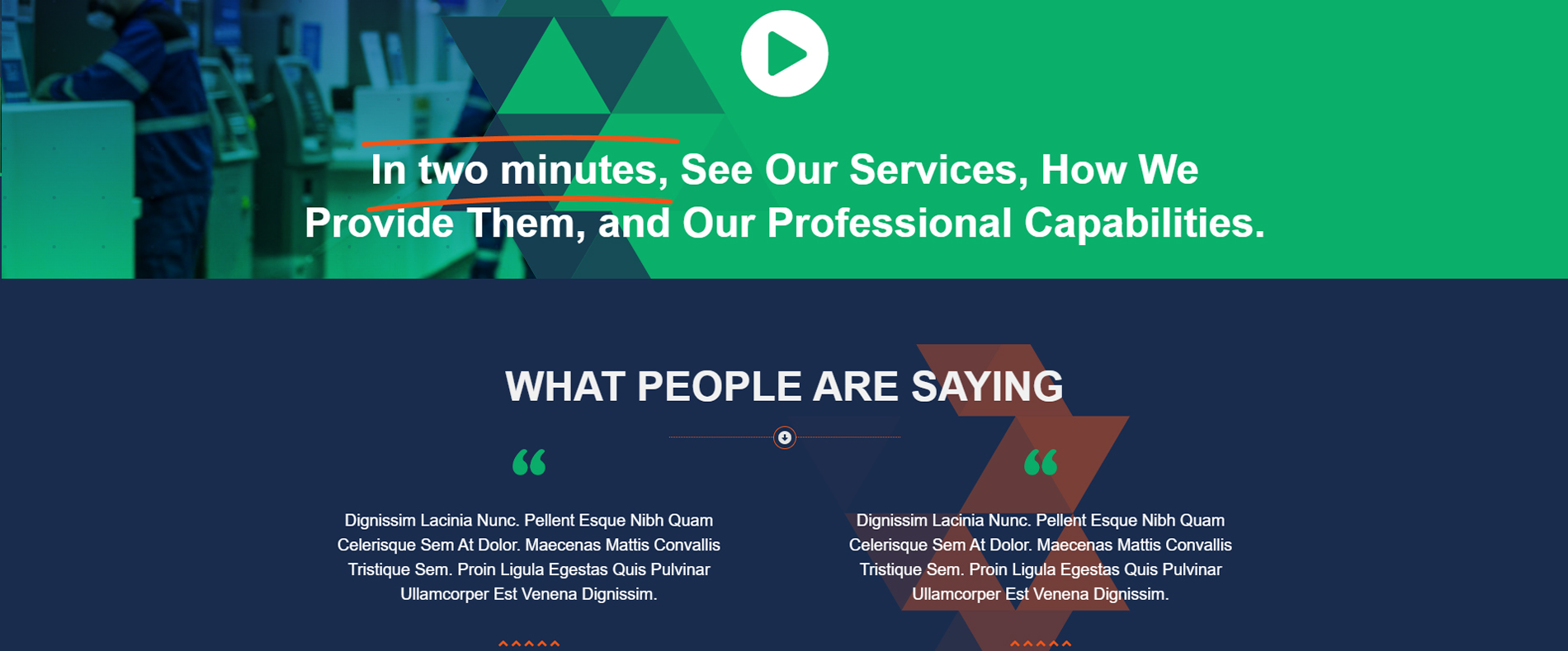 In two minutes, See Our Services, How We Provide Them, and Our Professional Capabilities.

WHAT PEOPLE ARE SAYING

“

Dignissim Lacinia Nunc. Pellent Esque Nibh Quam Celerisque Sem At Dolor. Maecenas Mattis Convallis Tristique Sem. Proin Ligula Egestas Quis Pulvinar Ullamcorper Est Venena Dignissim.

“

Dignissim Lacinia Nunc. Pellent Esque Nibh Quam Celerisque Sem At Dolor. Maecenas Mattis Convallis Tristique Sem. Proin Ligula Egestas Quis Pulvinar Ullamcorper Est Venena Dignissim.